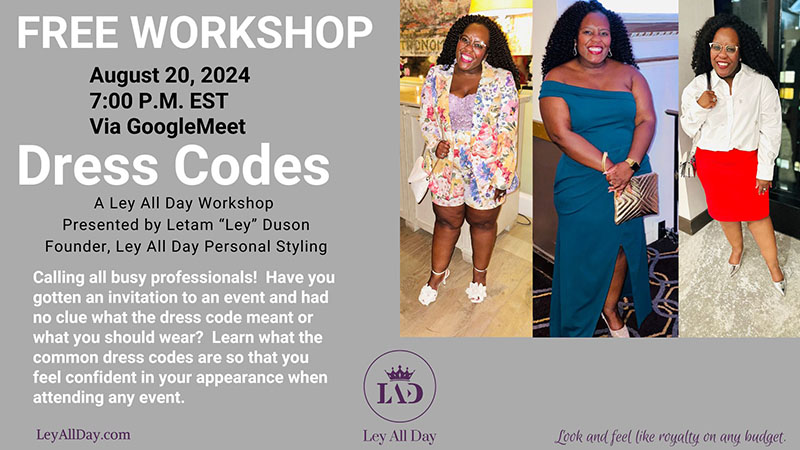 FREE WORKSHOP

August 20, 2024
7:00 P.M. EST
Via GoogleMeet

Dress Codes

A Ley All Day Workshop
Presented by Letam "Ley" Duson
Founder, Ley All Day Personal Styling

Calling all busy professionals! Have you gotten an invitation to an event and had no clue what the dress code meant or what you should wear? Learn what the common dress codes are so that you feel confident in your appearance when attending any event.

LeyAllDay.com

LAD

Ley All Day

Look and feel like royalty on any budget.